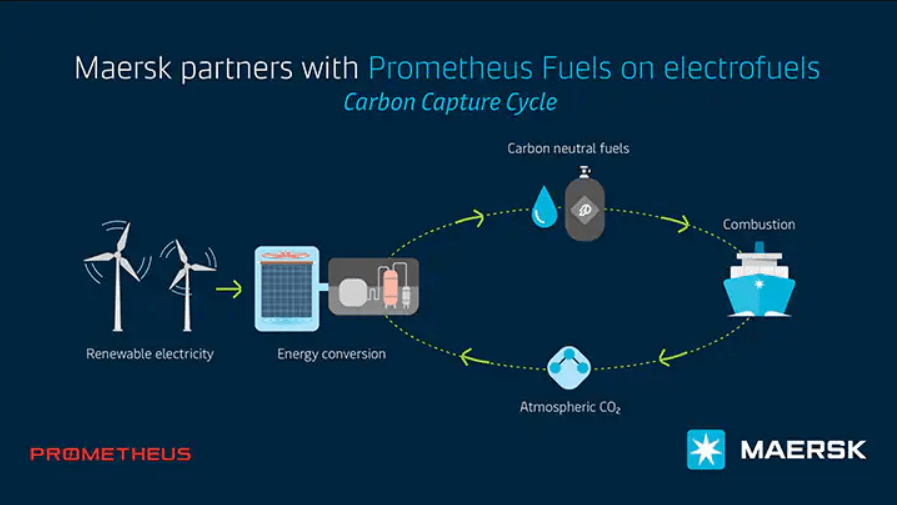 Maersk partners with Prometheus Fuels on electrofuels

Carbon Capture Cycle

Carbon neutral fuels

Combustion

Renewable electricity

Energy conversion

Atmospheric $CO_2$

PROMETHEUS

MAERSK